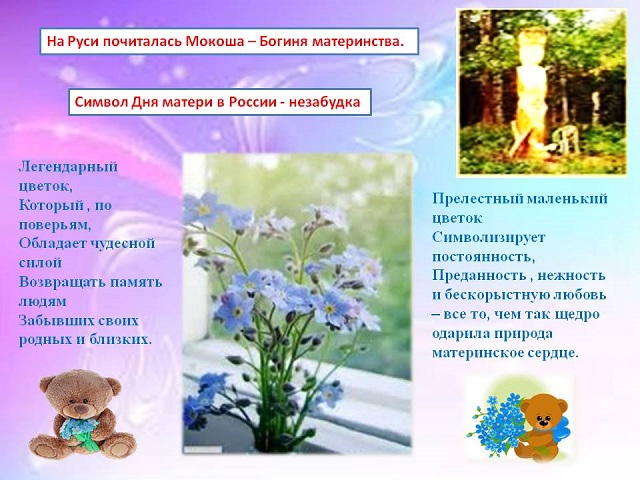 На Руси почиталась Мокоша – Богиня материнства.

Символ Дня матери в России - незабудка

Легендарный цветок, Который , по поверьям, Обладает чудесной силой Возвращать память людям Забывших своих родных и близких.

Прелестный маленький цветок Символизирует постоянность, Преданность , нежность и бескорыстную любовь – все то, чем так щедро одарила природа материнское сердце.